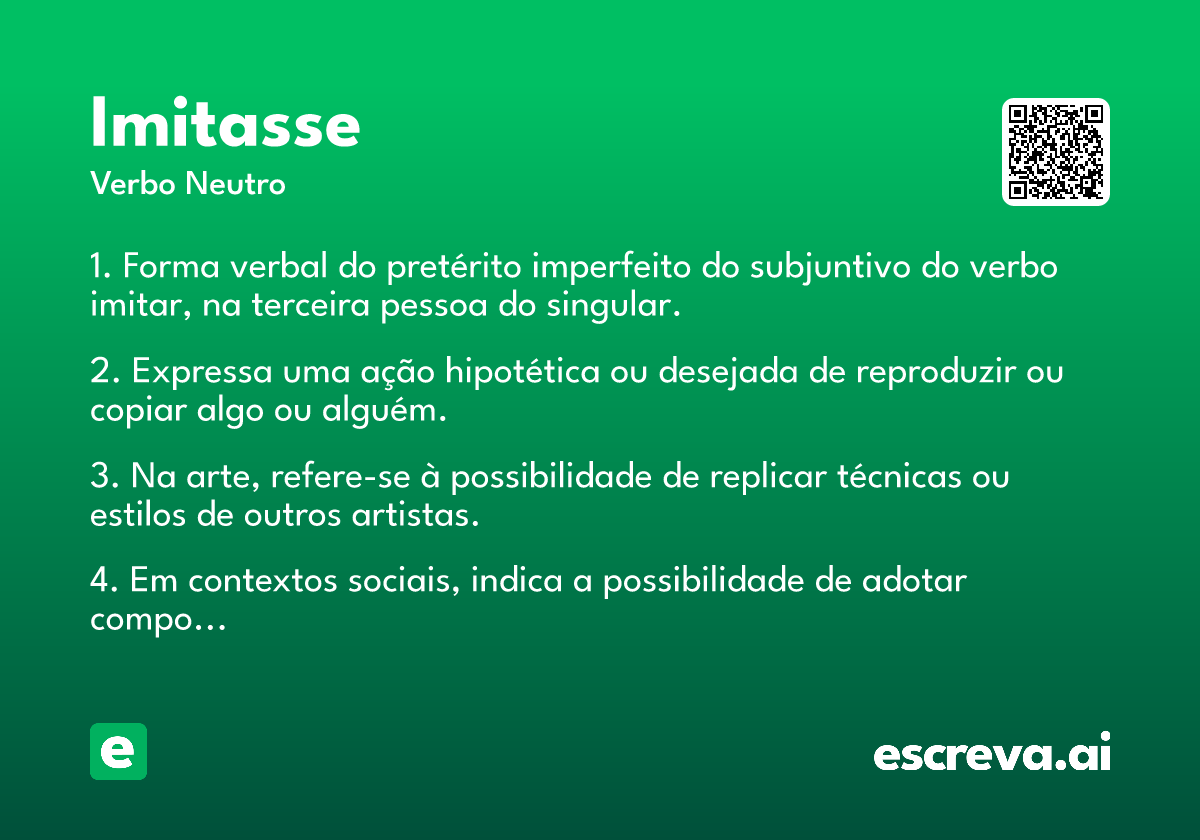 Imitasse
Verbo Neutro

1. Forma verbal do pretérito imperfeito do subjuntivo do verbo imitar, na terceira pessoa do singular.

2. Expressa uma ação hipotética ou desejada de reproduzir ou copiar algo ou alguém.

3. Na arte, refere-se à possibilidade de replicar técnicas ou estilos de outros artistas.

4. Em contextos sociais, indica a possibilidade de adotar compo...

e

escreva.ai